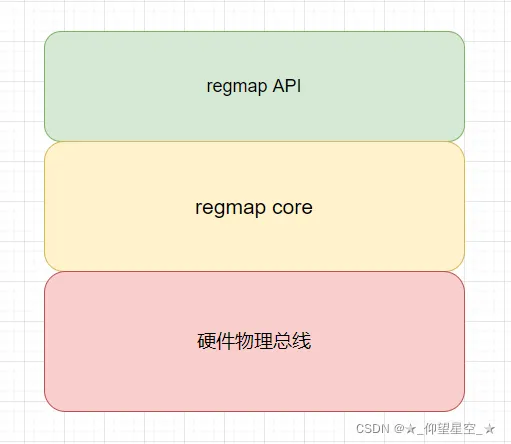 regmap API

regmap core

硬件物理总线

CSDN @★_仰望星空_★